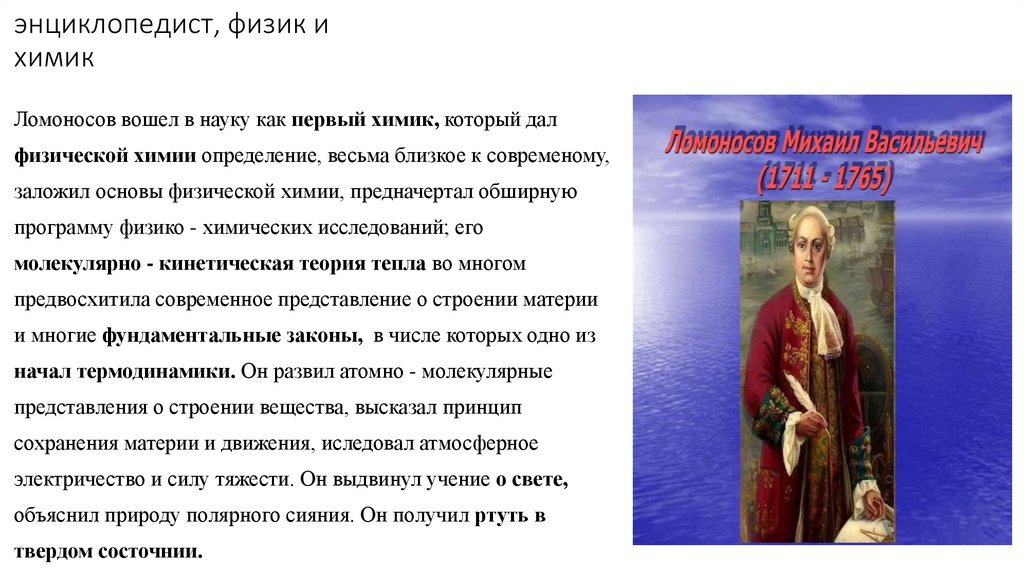 энциклопедист, физик и химик

Ломоносов вошел в науку как первый химик, который дал физической химии определение, весьма близкое к современому, заложил основы физической химии, предначертал обширную программу физико - химических исследований; его молекулярно - кинетическая теория тепла во многом предвосхитила современное представление о строении материи и многие фундаментальные законы, в числе которых одно из начал термодинамики. Он развил атомно - молекулярные представления о строении вещества, высказал принцип сохранения материи и движения, иследовал атмосферное электричество и силу тяжести. Он выдвинул учение о свете, объяснил природу полярного сияния. Он получил ртуть в твердом состочнии.

Ломоносов Михаил Васильевич
(1711 - 1765)